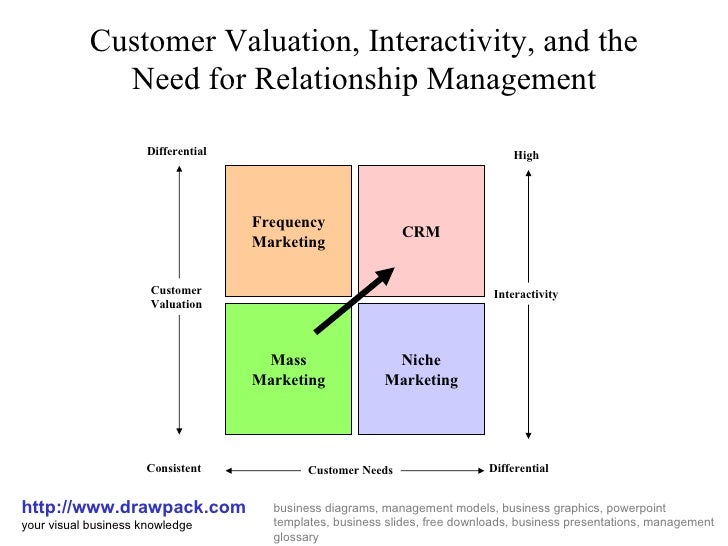 Customer Valuation, Interactivity, and the Need for Relationship Management

Differential

High

Frequency Marketing

CRM

Customer Valuation

Interactivity

Mass Marketing

Niche Marketing

Consistent

Customer Needs

Differential

http://www.drawpack.com
your visual business knowledge

business diagrams, management models, business graphics, powerpoint templates, business slides, free downloads, business presentations, management glossary